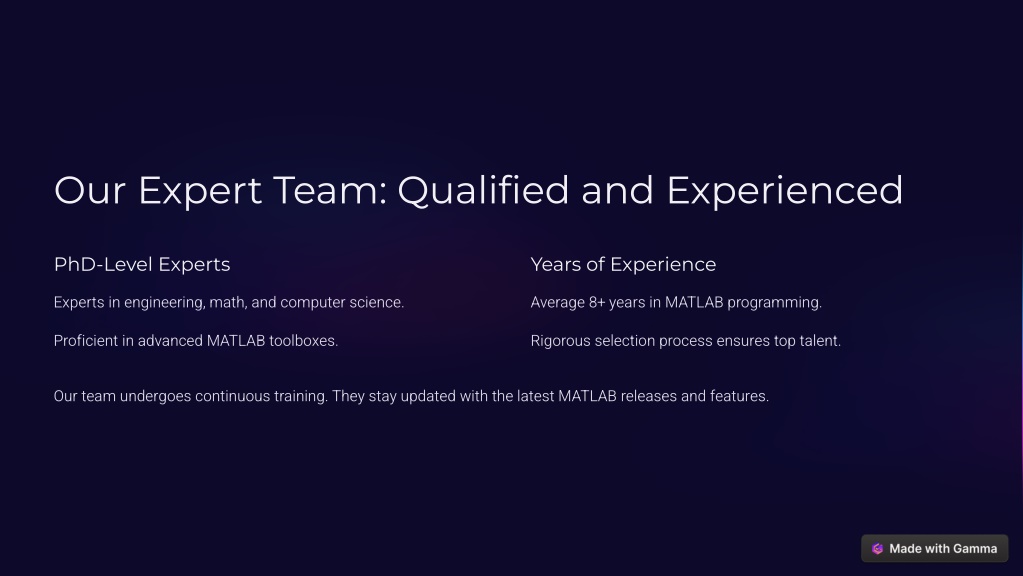 Our Expert Team: Qualified and Experienced

PhD-Level Experts

Experts in engineering, math, and computer science.

Proficient in advanced MATLAB toolboxes.

Years of Experience

Average 8+ years in MATLAB programming.

Rigorous selection process ensures top talent.

Our team undergoes continuous training. They stay updated with the latest MATLAB releases and features.

Made with Gamma